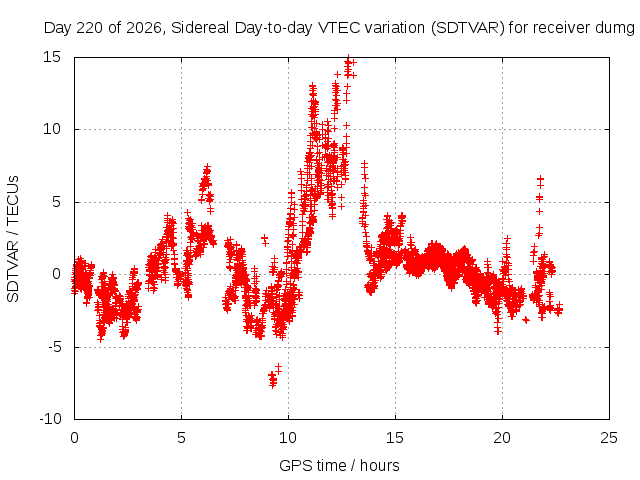 Day 220 of 2026, Sidereal Day-to-day VTEC variation (SDTVAR) for receiver dumg

SDTVAR / TECUs

15
10
5
0
-5
-10

0
5
10
15
20
25

GPS time / hours